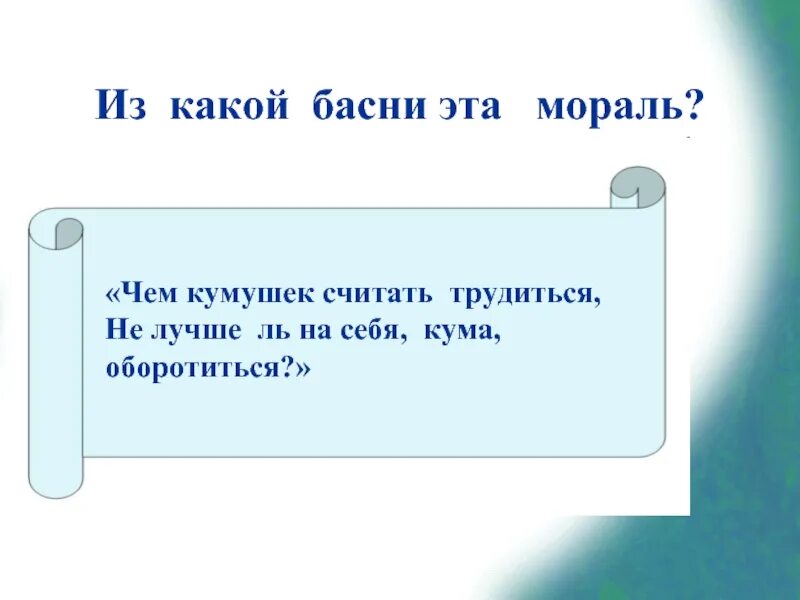 Из какой басни эта мораль?

«Чем кумушек считать трудиться,
Не лучше ль на себя, кума, оборотиться?»